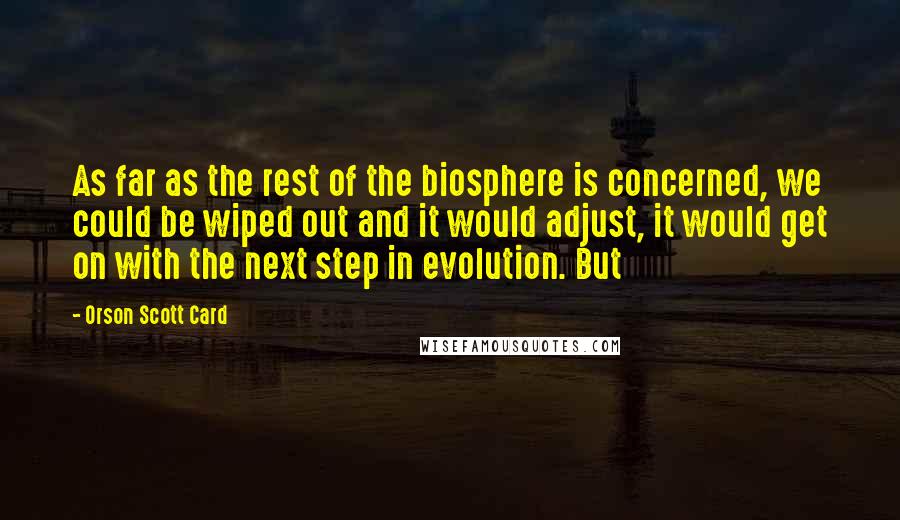 As far as the rest of the biosphere is concerned, we could be wiped out and it would adjust, it would get on with the next step in evolution. But

- Orson Scott Card

WISEFAMOUSQUOTES.COM